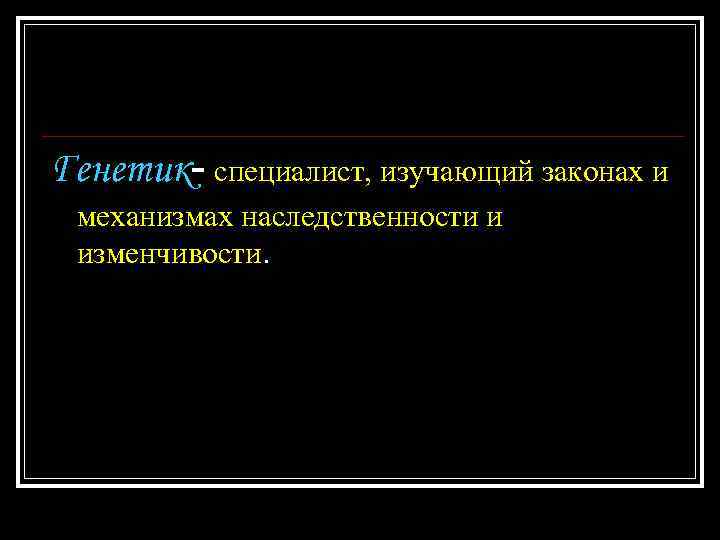 Генетик- специалист, изучающий законах и механизмах наследственности и изменчивости.